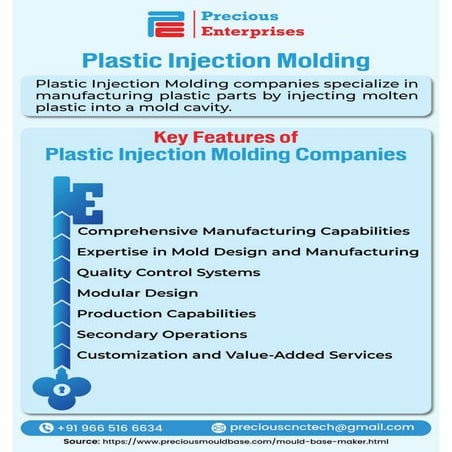 Precious
Enterprises

Plastic Injection Molding

Plastic Injection Molding companies specialize in manufacturing plastic parts by injecting molten plastic into a mold cavity.

Key Features of
Plastic Injection Molding Companies

Comprehensive Manufacturing Capabilities
Expertise in Mold Design and Manufacturing
Quality Control Systems
Modular Design
Production Capabilities
Secondary Operations
Customization and Value-Added Services

+91 966 516 6634
preciouscnctech@gmail.com

Source: https://www.preciousmouldbase.com/mould-base-maker.html